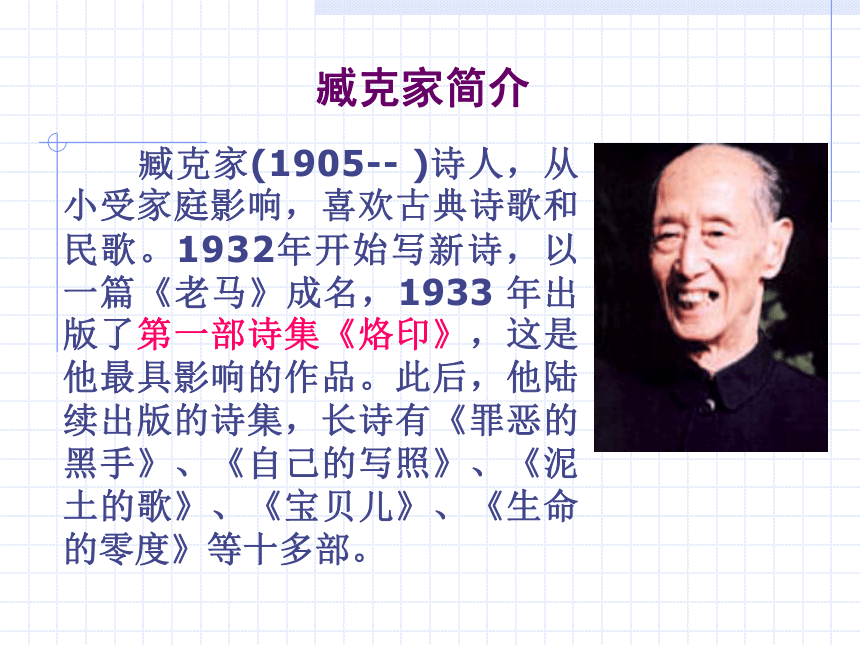 臧克家简介

臧克家(1905-- )诗人，从小受家庭影响，喜欢古典诗歌和民歌。1932年开始写新诗，以一篇《老马》成名，1933 年出版了第一部诗集《烙印》，这是他最具影响的作品。此后，他陆续出版的诗集，长诗有《罪恶的黑手》、《自己的写照》、《泥土的歌》、《宝贝儿》、《生命的零度》等十多部。